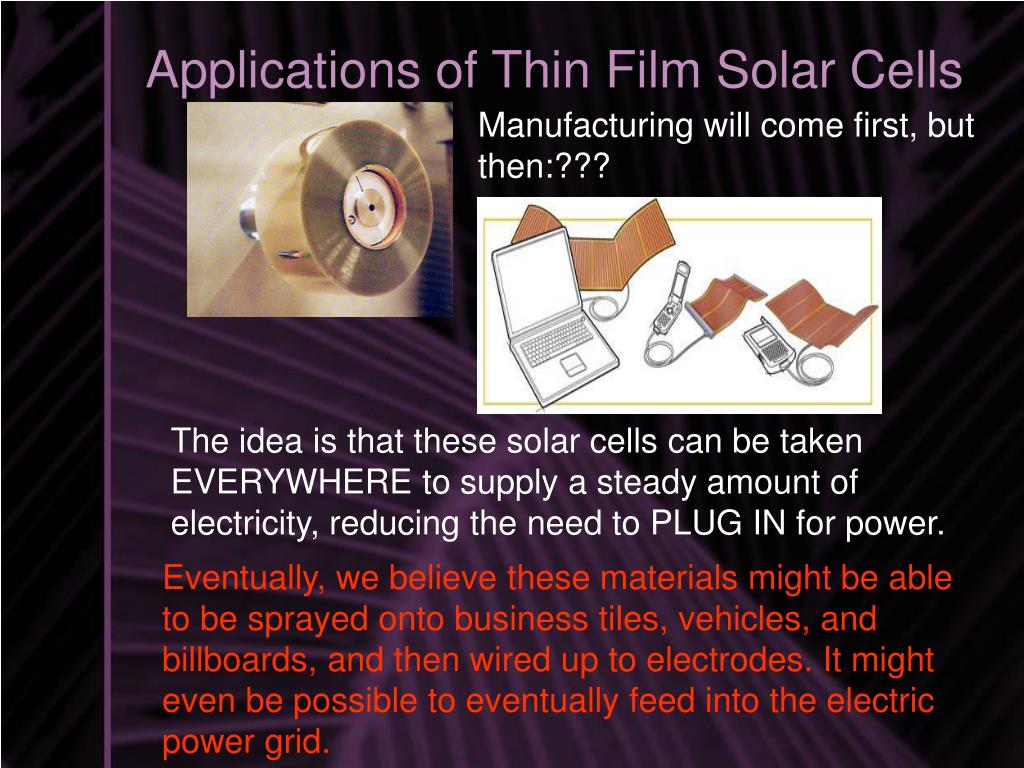 Applications of Thin Film Solar Cells

Manufacturing will come first, but then:???

The idea is that these solar cells can be taken EVERYWHERE to supply a steady amount of electricity, reducing the need to PLUG IN for power.

Eventually, we believe these materials might be able to be sprayed onto business tiles, vehicles, and billboards, and then wired up to electrodes. It might even be possible to eventually feed into the electric power grid.